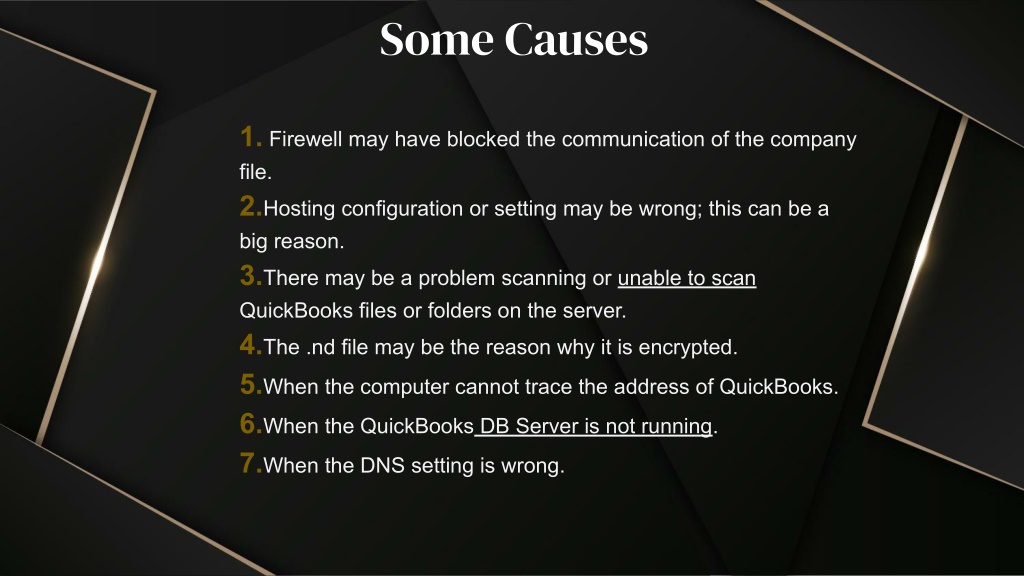 Some Causes

1. Firewell may have blocked the communication of the company file.

2.Hosting configuration or setting may be wrong; this can be a big reason.

3.There may be a problem scanning or unable to scan QuickBooks files or folders on the server.

4.The .nd file may be the reason why it is encrypted.

5.When the computer cannot trace the address of QuickBooks.

6.When the QuickBooks DB Server is not running.

7.When the DNS setting is wrong.